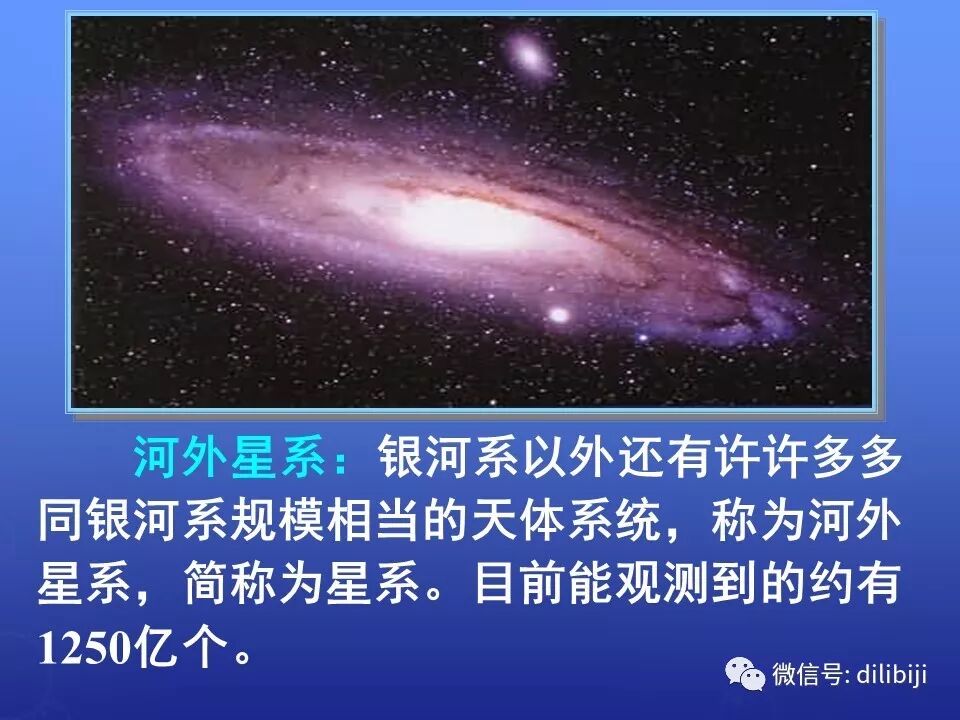 河外星系：银河系以外还有许许多多同银河系规模相当的天体系统，称为河外星系，简称为星系。目前能观测到的约有1250亿个。

微信号: dilibiji